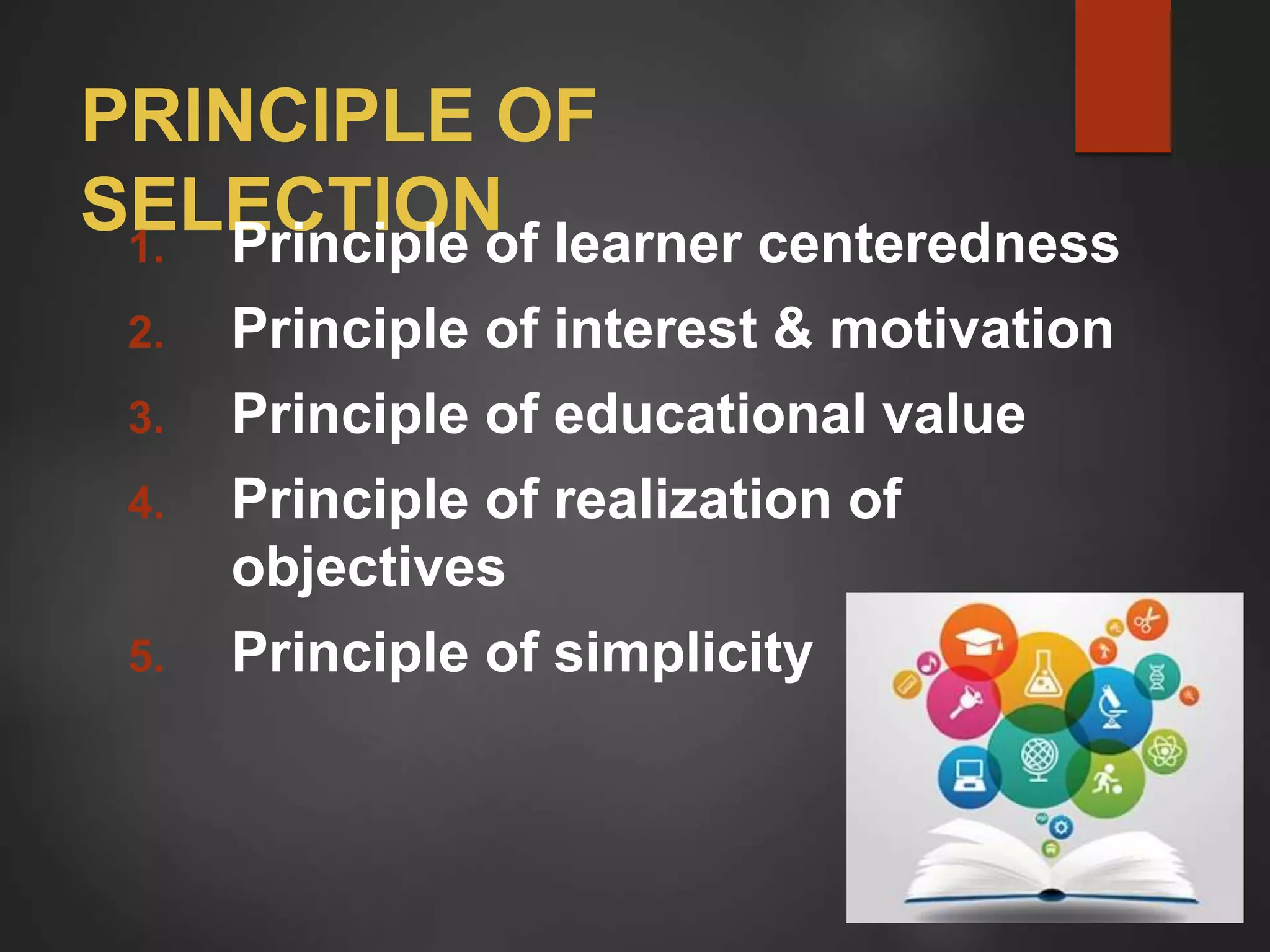 PRINCIPLE OF SELECTION

1. Principle of learner centeredness
2. Principle of interest & motivation
3. Principle of educational value
4. Principle of realization of objectives
5. Principle of simplicity